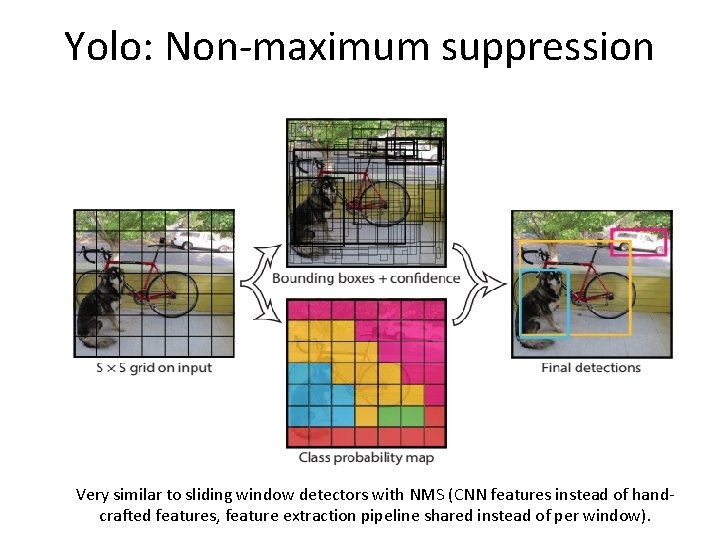 Yolo: Non-maximum suppression

$S \times S$ grid on input

Bounding boxes + confidence

Class probability map

Final detections

Very similar to sliding window detectors with NMS (CNN features instead of hand-crafted features, feature extraction pipeline shared instead of per window).